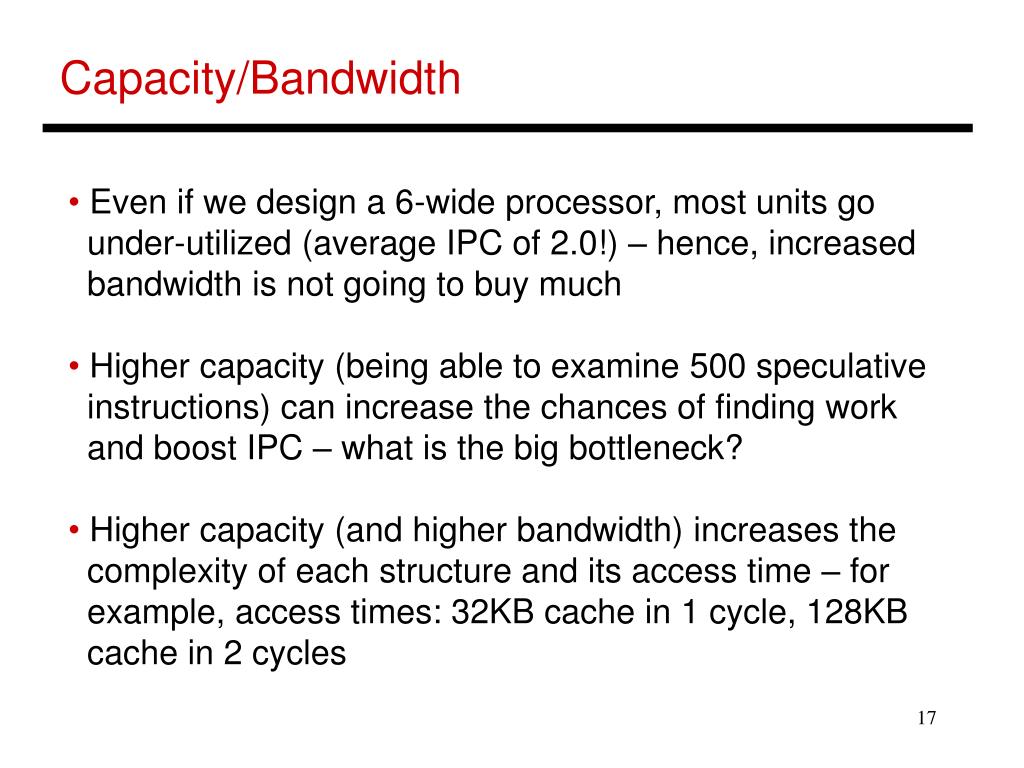 Capacity/Bandwidth

• Even if we design a 6-wide processor, most units go under-utilized (average IPC of 2.0!) – hence, increased bandwidth is not going to buy much

• Higher capacity (being able to examine 500 speculative instructions) can increase the chances of finding work and boost IPC – what is the big bottleneck?

• Higher capacity (and higher bandwidth) increases the complexity of each structure and its access time – for example, access times: 32KB cache in 1 cycle, 128KB cache in 2 cycles

17